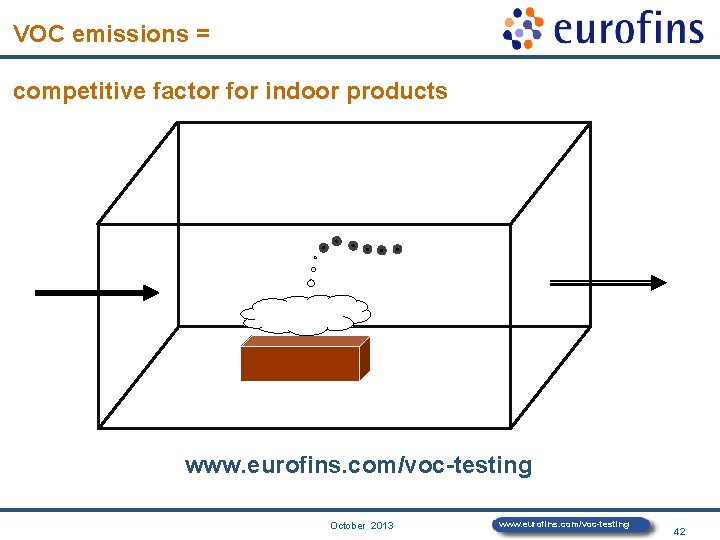 VOC emissions =

eurofins

competitive factor for indoor products

www.eurofins.com/voc-testing

October 2013

www.eurofins.com/voc-testing

42